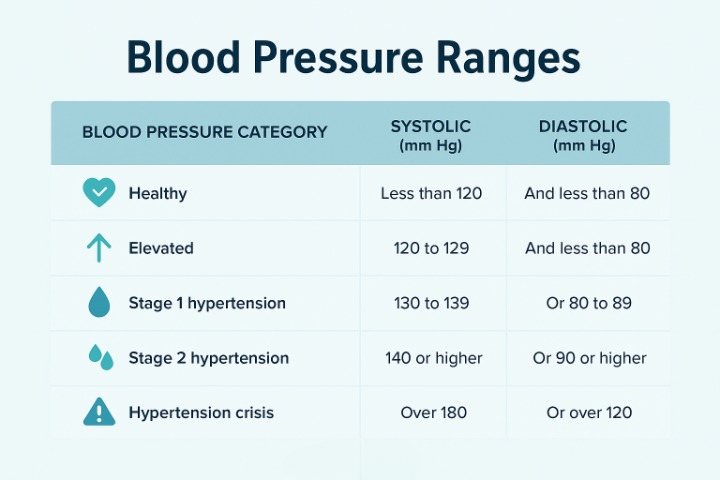 Blood Pressure Ranges

| BLOOD PRESSURE CATEGORY | SYSTOLIC (mm Hg) | DIASTOLIC (mm Hg) |
|---|---|---|
| Healthy | Less than 120 | And less than 80 |
| Elevated | 120 to 129 | And less than 80 |
| Stage 1 hypertension | 130 to 139 | Or 80 to 89 |
| Stage 2 hypertension | 140 or higher | Or 90 or higher |
| Hypertension crisis | Over 180 | Or over 120 |